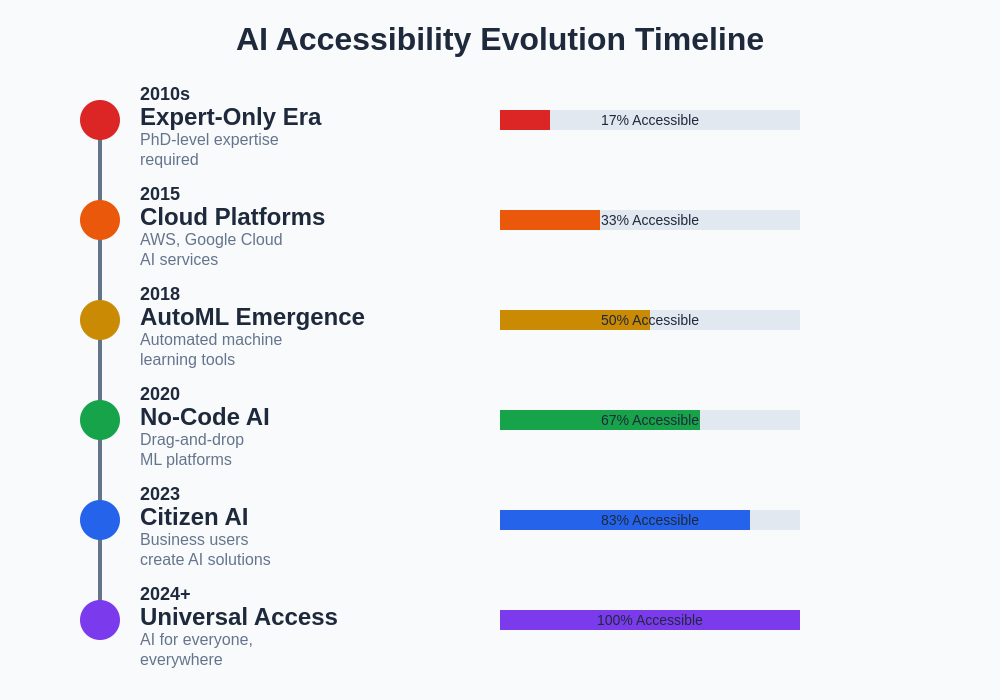 AI Accessibility Evolution Timeline

2010s
Expert-Only Era
PhD-level expertise required
17% Accessible

2015
Cloud Platforms
AWS, Google Cloud AI services
33% Accessible

2018
AutoML Emergence
Automated machine learning tools
50% Accessible

2020
No-Code AI
Drag-and-drop ML platforms
67% Accessible

2023
Citizen AI
Business users create AI solutions
83% Accessible

2024+
Universal Access
AI for everyone, everywhere
100% Accessible